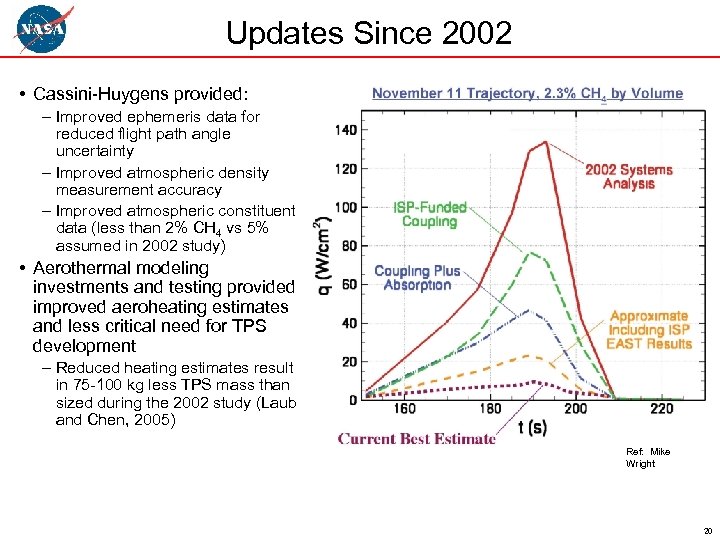 NASA

Updates Since 2002

• Cassini-Huygens provided:
– Improved ephemeris data for reduced flight path angle uncertainty
– Improved atmospheric density measurement accuracy
– Improved atmospheric constituent data (less than 2% $CH_4$ vs 5% assumed in 2002 study)

• Aerothermal modeling investments and testing provided improved aeroheating estimates and less critical need for TPS development
– Reduced heating estimates result in 75-100 kg less TPS mass than sized during the 2002 study (Laub and Chen, 2005)

November 11 Trajectory, 2.3% $CH_4$ by Volume

140
120
100
80
60
40
20
0
q (W/cm$^2$)

160
180
200
220
t (s)

2002 Systems Analysis

ISP-Funded Coupling

Coupling Plus Absorption

Approximate Including ISP EAST Results

Current Best Estimate

Ref: Mike Wright

20